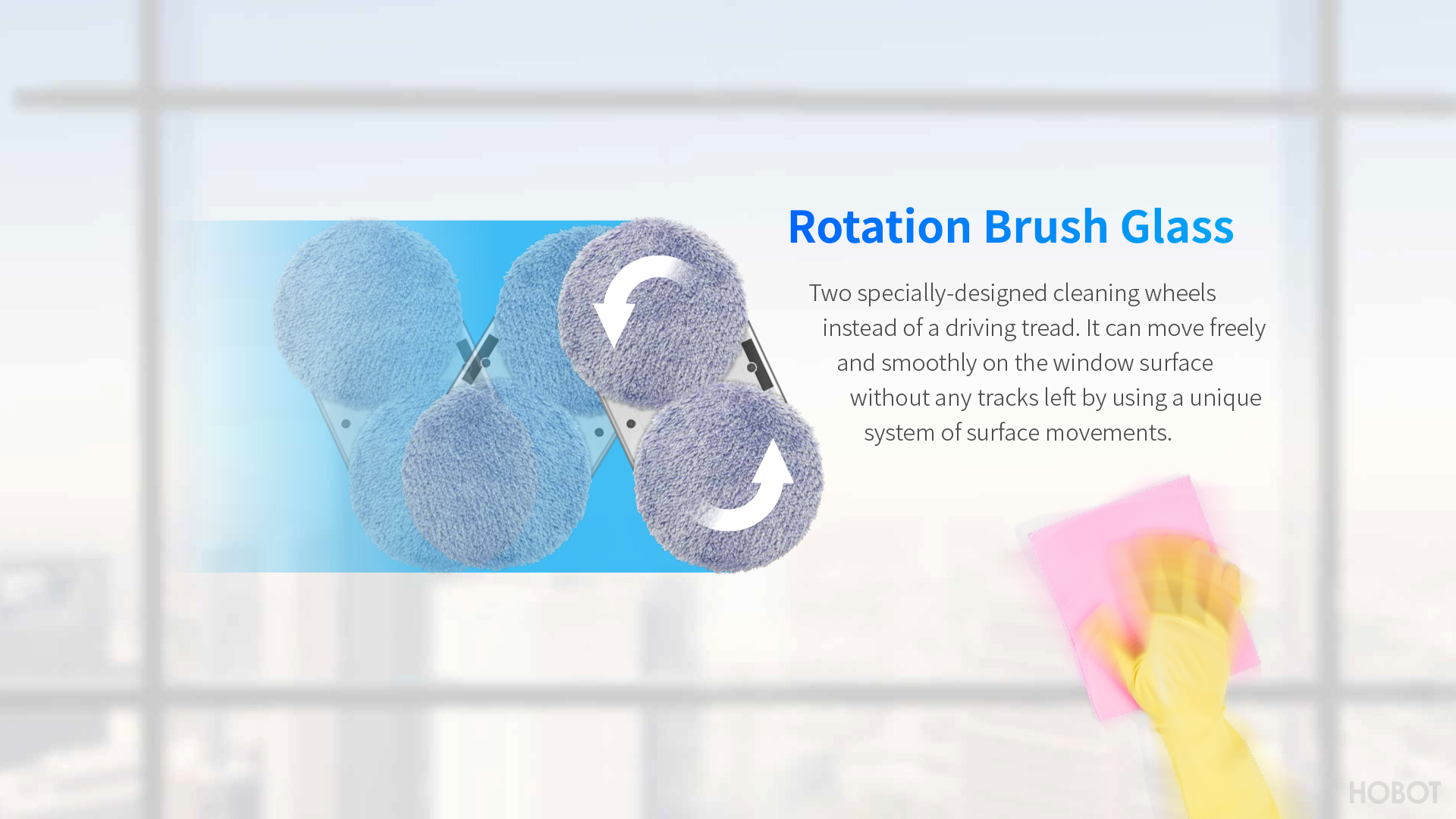 Rotation Brush Glass

Two specially-designed cleaning wheels instead of a driving tread. It can move freely and smoothly on the window surface without any tracks left by using a unique system of surface movements.

HOBOT